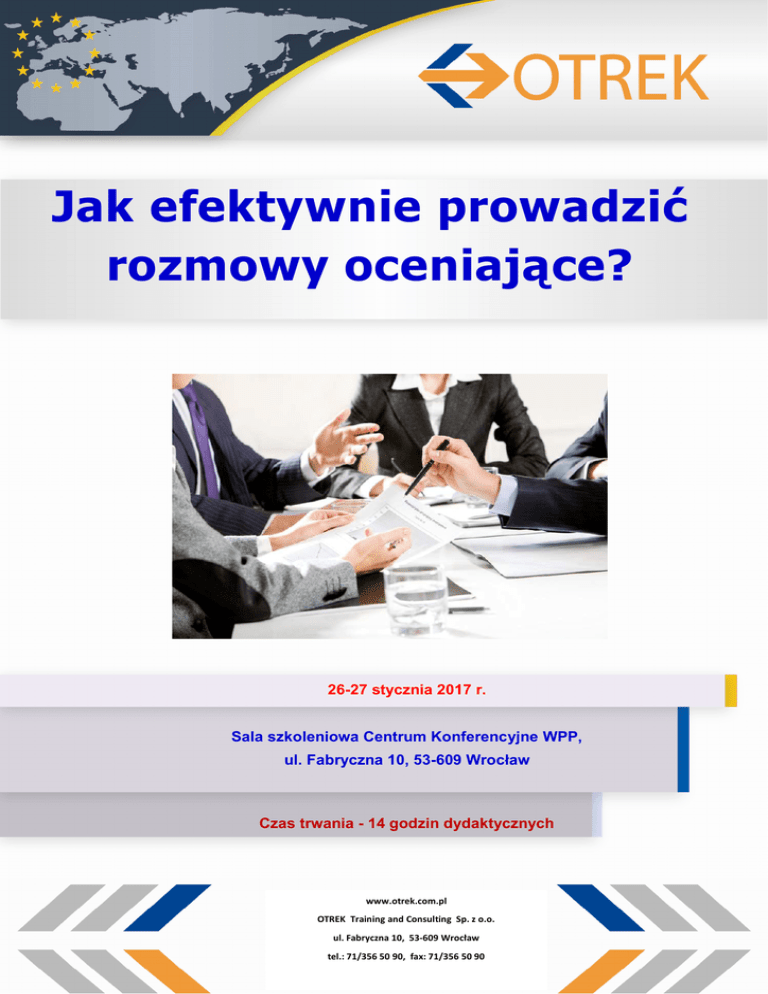 OTREK

Jak efektywnie prowadzić rozmowy oceniające?

26-27 stycznia 2017 r.

Sala szkoleniowa Centrum Konferencyjne WPP, ul. Fabryczna 10, 53-609 Wrocław

Czas trwania - 14 godzin dydaktycznych

www.otrek.com.pl
OTREK Training and Consulting Sp. z o.o.
ul. Fabryczna 10, 53-609 Wrocław
tel.: 71/356 50 90, fax: 71/356 50 90